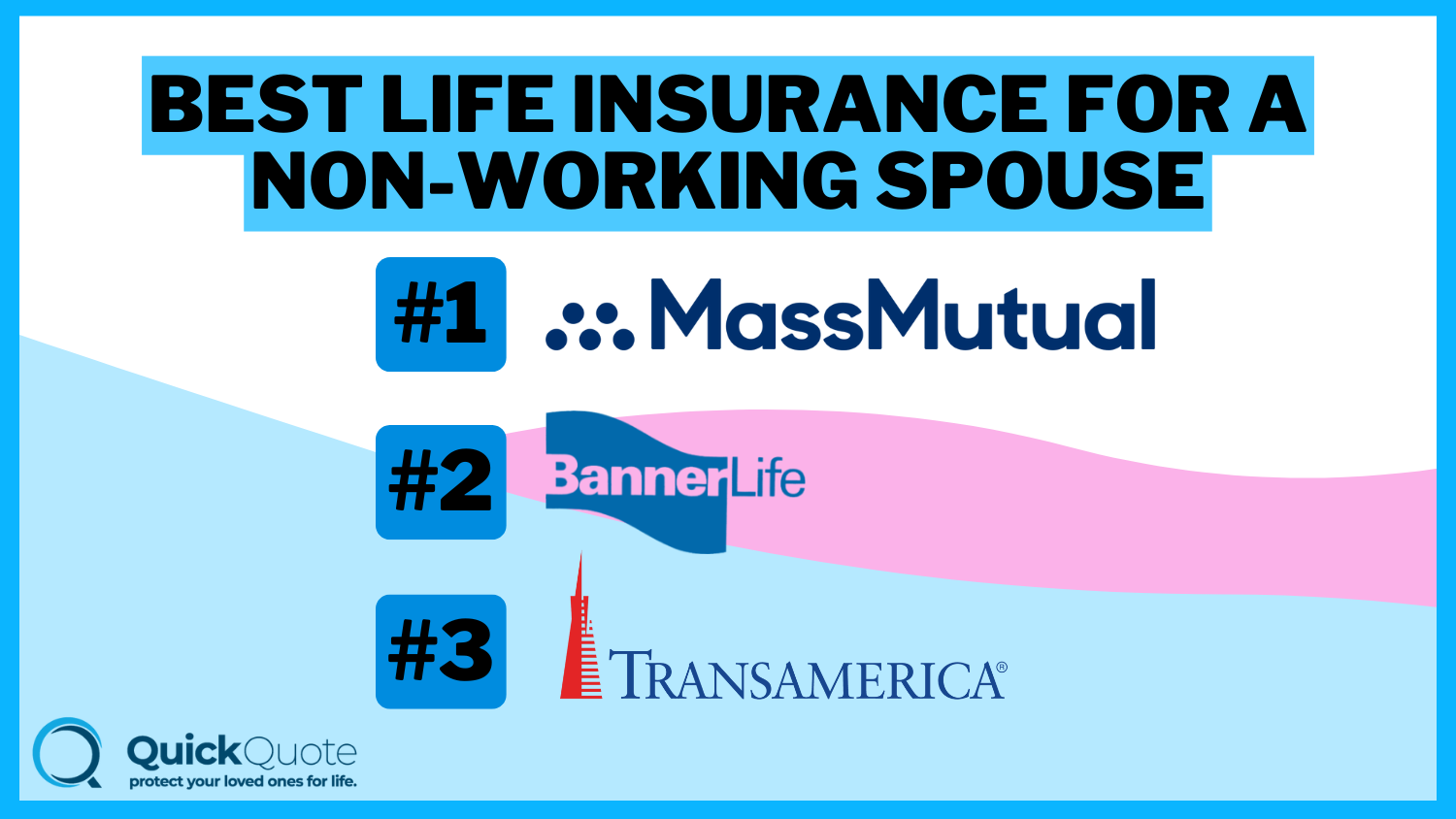 BEST LIFE INSURANCE FOR A NON-WORKING SPOUSE

#1 MassMutual

#2 BannerLife

#3 TRANSAMERICA®

QuickQuote
protect your loved ones for life.